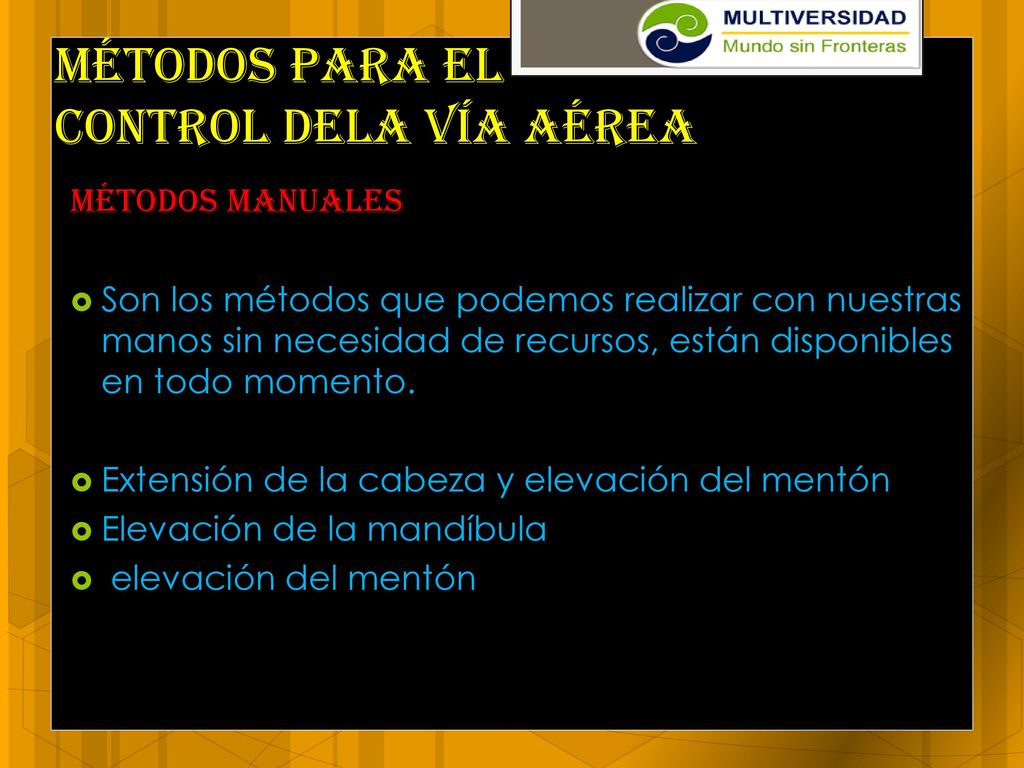 MULTIVERSIDAD
Mundo sin Fronteras

MÉTODOS PARA EL CONTROL DELA VÍA AÉREA

MÉTODOS MANUALES

Son los métodos que podemos realizar con nuestras manos sin necesidad de recursos, están disponibles en todo momento.

Extensión de la cabeza y elevación del mentón

Elevación de la mandíbula

elevación del mentón